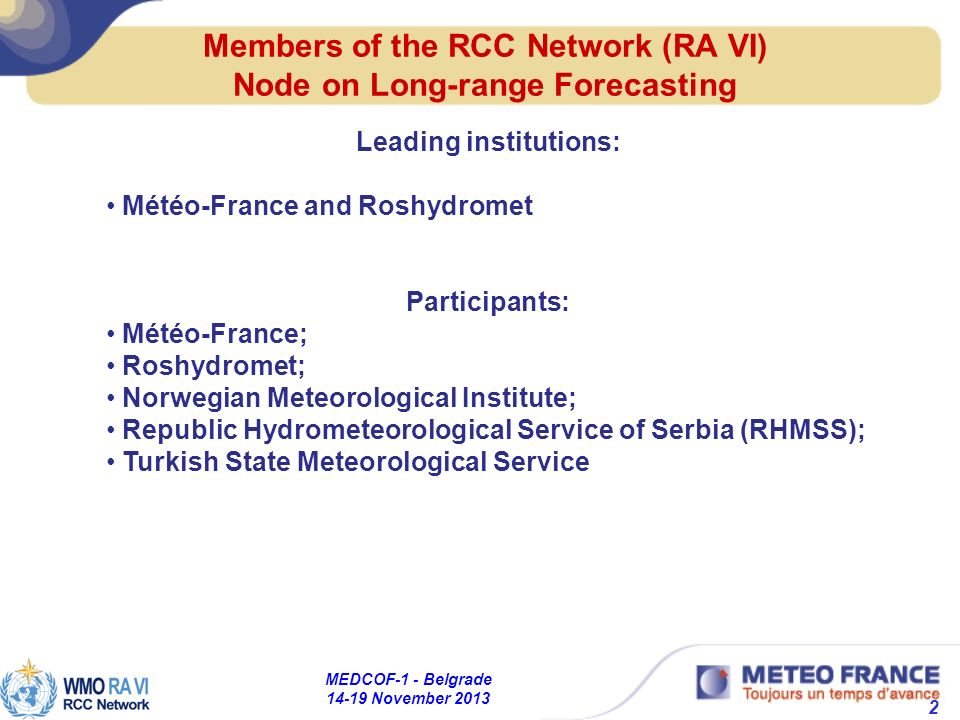 Members of the RCC Network (RA VI)
Node on Long-range Forecasting

Leading institutions:

• Météo-France and Roshydromet

Participants:
• Météo-France;
• Roshydromet;
• Norwegian Meteorological Institute;
• Republic Hydrometeorological Service of Serbia (RHMSS);
• Turkish State Meteorological Service

WMO RA VI
RCC Network

MEDCOF-1 - Belgrade
14-19 November 2013

METEO FRANCE
Toujours un temps d'avance

2